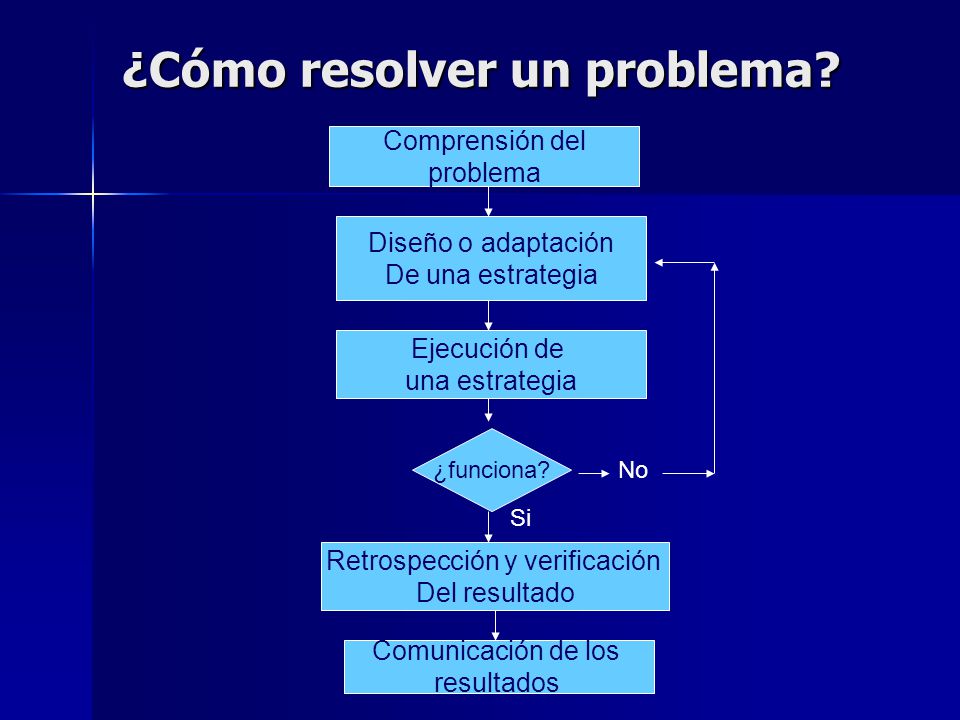 ¿Cómo resolver un problema?

Comprensión del problema

Diseño o adaptación De una estrategia

Ejecución de una estrategia

¿funciona?

No

Si

Retrospección y verificación Del resultado

Comunicación de los resultados